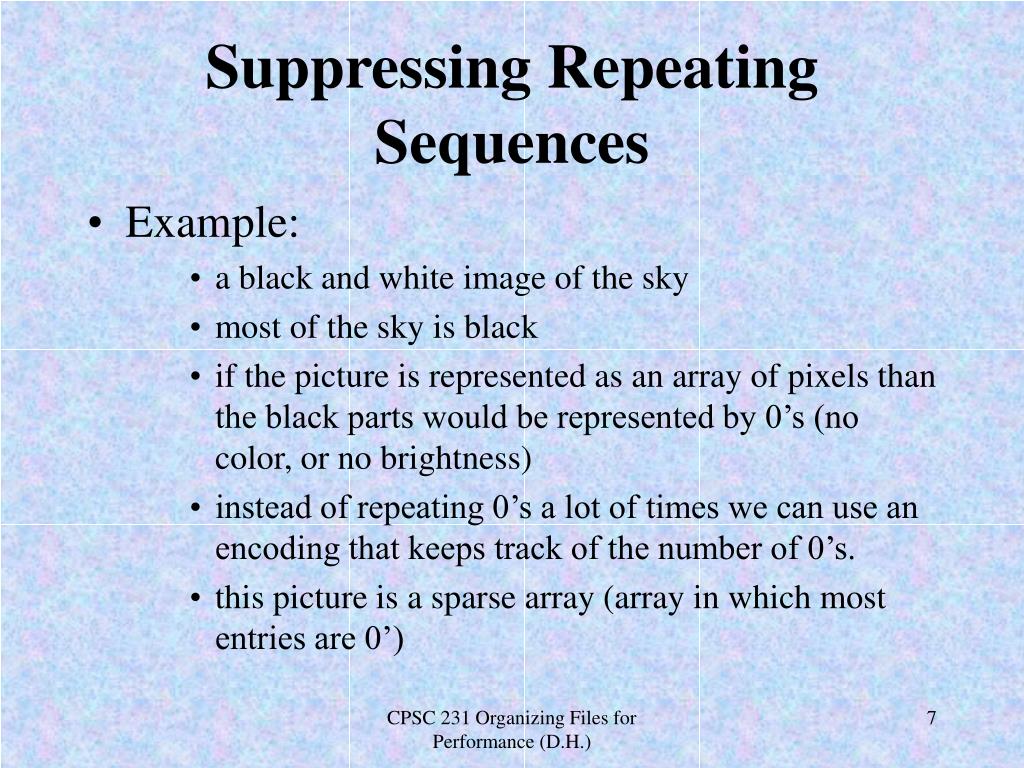 Suppressing Repeating Sequences

• Example:
• a black and white image of the sky
• most of the sky is black
• if the picture is represented as an array of pixels than the black parts would be represented by 0’s (no color, or no brightness)
• instead of repeating 0’s a lot of times we can use an encoding that keeps track of the number of 0’s.
• this picture is a sparse array (array in which most entries are 0’)

CPSC 231 Organizing Files for Performance (D.H.)

7